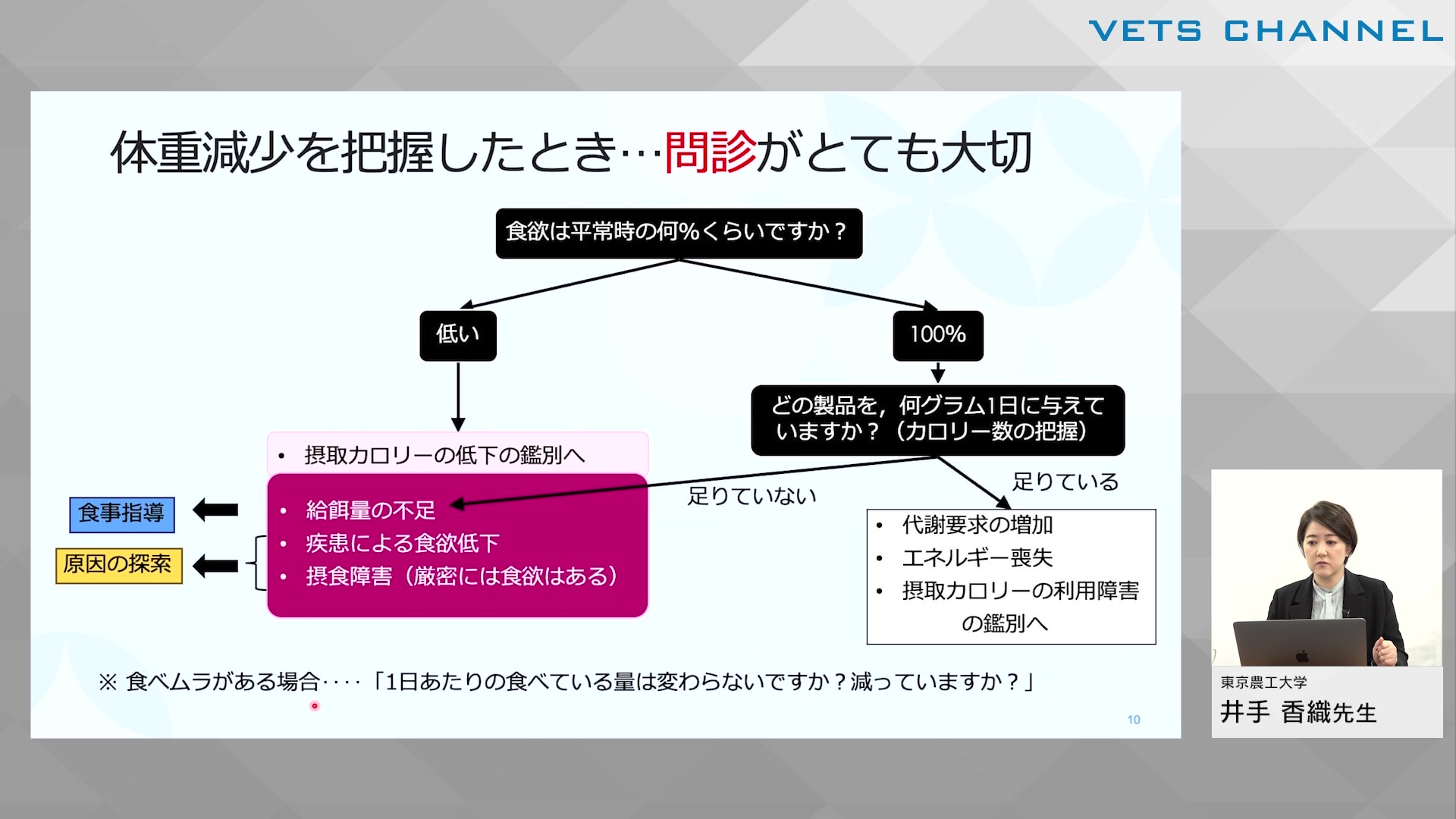 VETS CHANNEL

体重減少を把握したとき…問診がとても大切

食欲は平常時の何%くらいですか？

低い

100%

どの製品を，何グラム1日に与えていますか？（カロリー数の把握）

• 摂取カロリーの低下の鑑別へ

足りていない

足りている

食事指導

原因の探索

• 給餌量の不足
• 疾患による食欲低下
• 摂食障害（厳密には食欲はある）

• 代謝要求の増加
• エネルギー喪失
• 摂取カロリーの利用障害の鑑別へ

※ 食べムラがある場合‥‥「1日あたりの食べている量は変わらないですか？減っていますか？」

10

東京農工大学
井手 香織先生